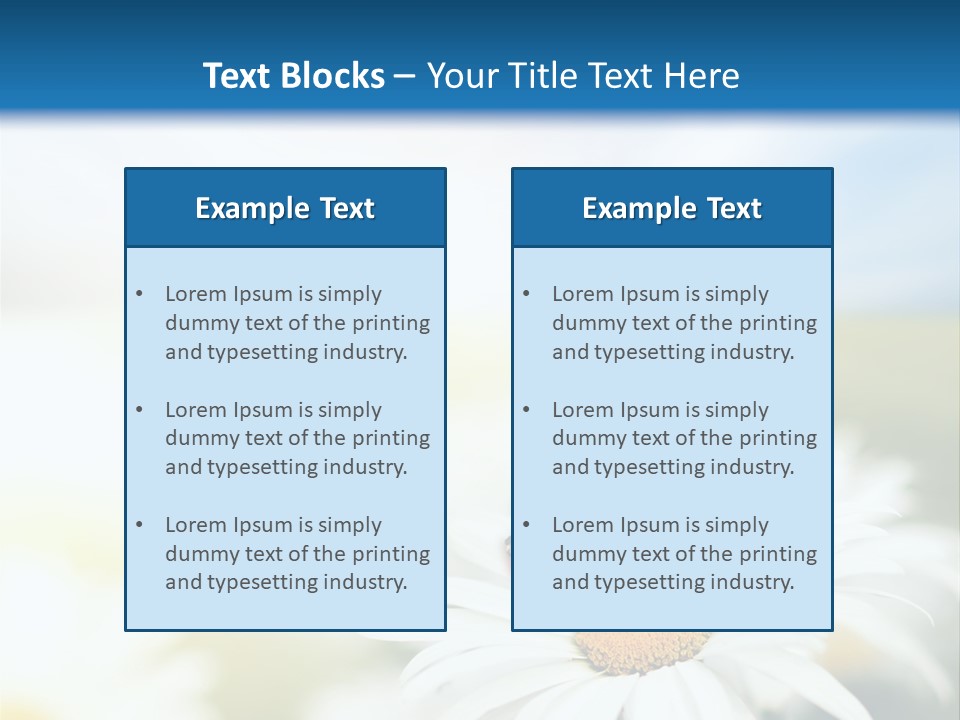 Text Blocks – Your Title Text Here

Example Text

• Lorem Ipsum is simply dummy text of the printing and typesetting industry.

• Lorem Ipsum is simply dummy text of the printing and typesetting industry.

• Lorem Ipsum is simply dummy text of the printing and typesetting industry.

Example Text

• Lorem Ipsum is simply dummy text of the printing and typesetting industry.

• Lorem Ipsum is simply dummy text of the printing and typesetting industry.

• Lorem Ipsum is simply dummy text of the printing and typesetting industry.